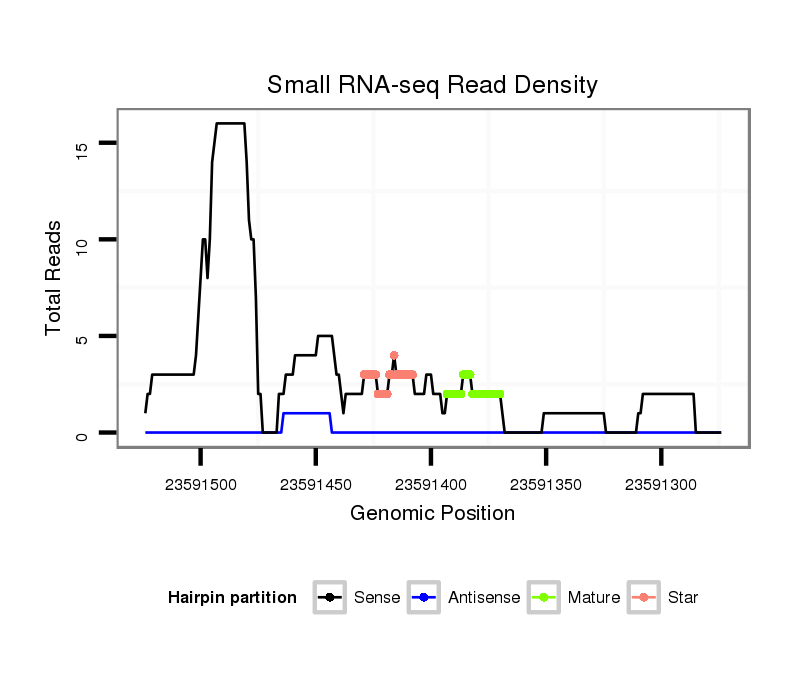 Small RNA-seq Read Density

Total Reads

15

10

5

0

23591500

23591450

23591400

23591350

23591300

Genomic Position

Hairpin partition

Sense

Antisense

Mature

Star